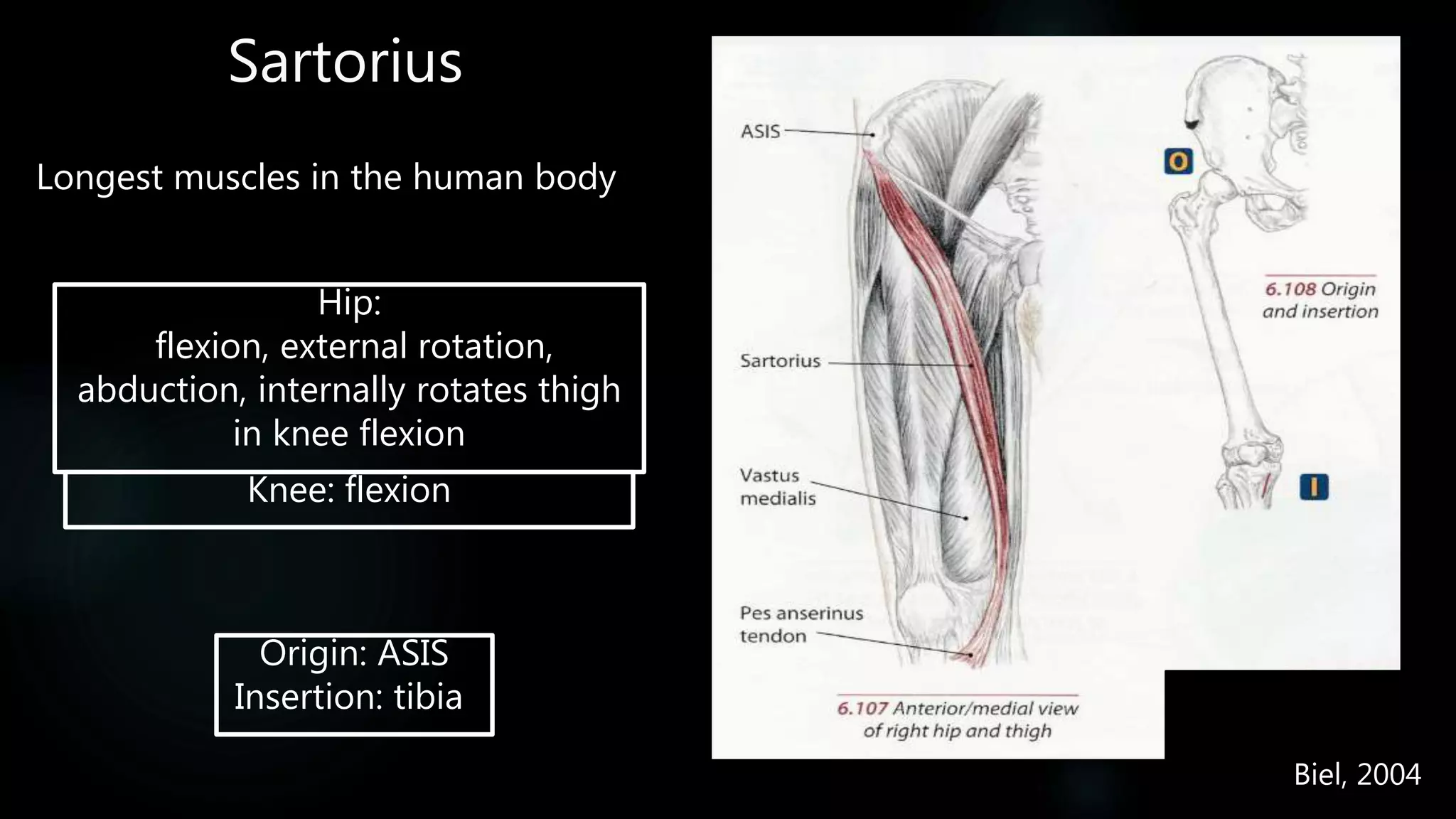 Sartorius

Longest muscles in the human body

Hip:
flexion, external rotation, abduction, internally rotates thigh in knee flexion

Knee: flexion

Origin: ASIS
Insertion: tibia

ASIS

Sartorius

Vastus medialis

Pes anserinus tendon

6.107 Anterior/medial view of right hip and thigh

O

6.108 Origin and insertion

I

Biel, 2004